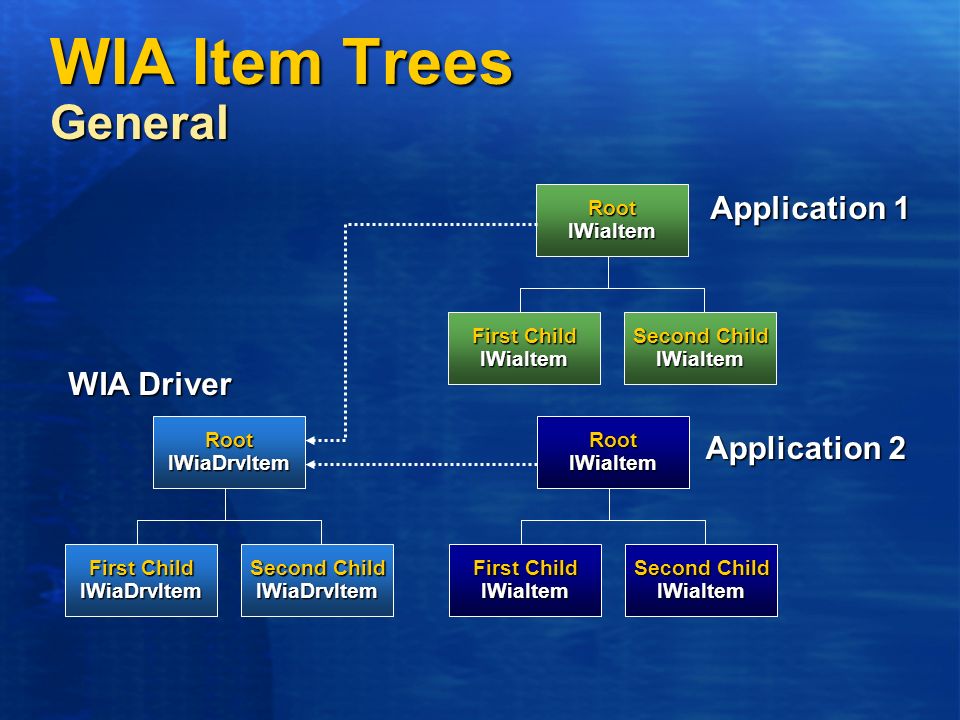 WIA Item Trees
General

Root
IWiaItem

Application 1

First Child
IWiaItem

Second Child
IWiaItem

WIA Driver

Root
IWiaDrvItem

Root
IWiaItem

Application 2

First Child
IWiaDrvItem

Second Child
IWiaDrvItem

First Child
IWiaItem

Second Child
IWiaItem